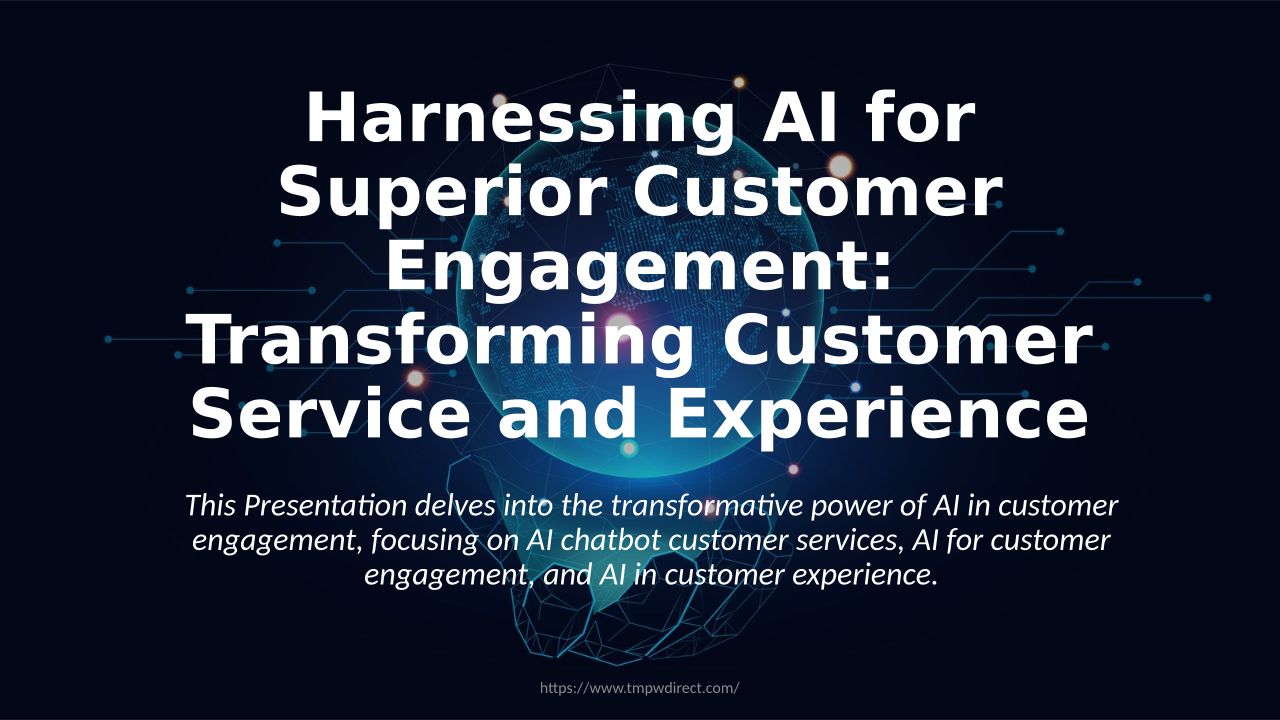 Harnessing AI for Superior Customer Engagement: Transforming Customer Service and Experience

This Presentation delves into the transformative power of AI in customer engagement, focusing on AI chatbot customer services, AI for customer engagement, and AI in customer experience.

https://www.tmpwdirect.com/